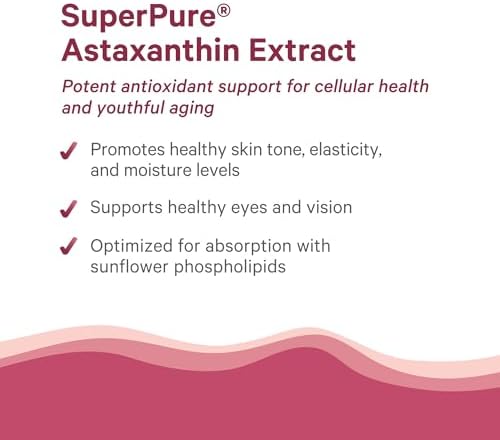 SuperPure®
Astaxanthin Extract

Potent antioxidant support for cellular health and youthful aging

✓ Promotes healthy skin tone, elasticity, and moisture levels

✓ Supports healthy eyes and vision

✓ Optimized for absorption with sunflower phospholipids